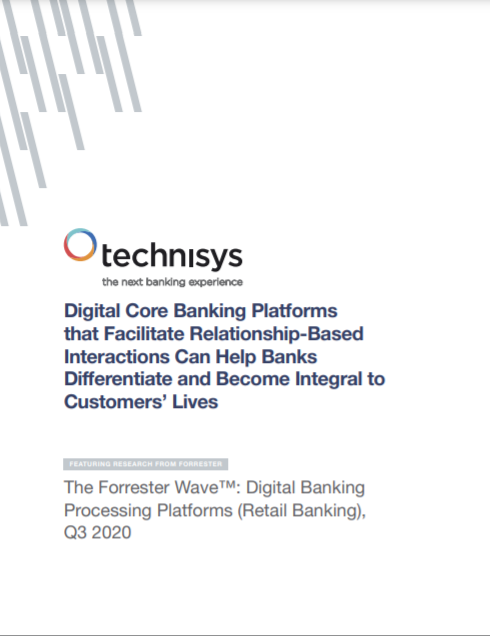 technisys
the next banking experience

Digital Core Banking Platforms that Facilitate Relationship-Based Interactions Can Help Banks Differentiate and Become Integral to Customers' Lives

FEATURING RESEARCH FROM FORRESTER

The Forrester Wave™: Digital Banking Processing Platforms (Retail Banking), Q3 2020